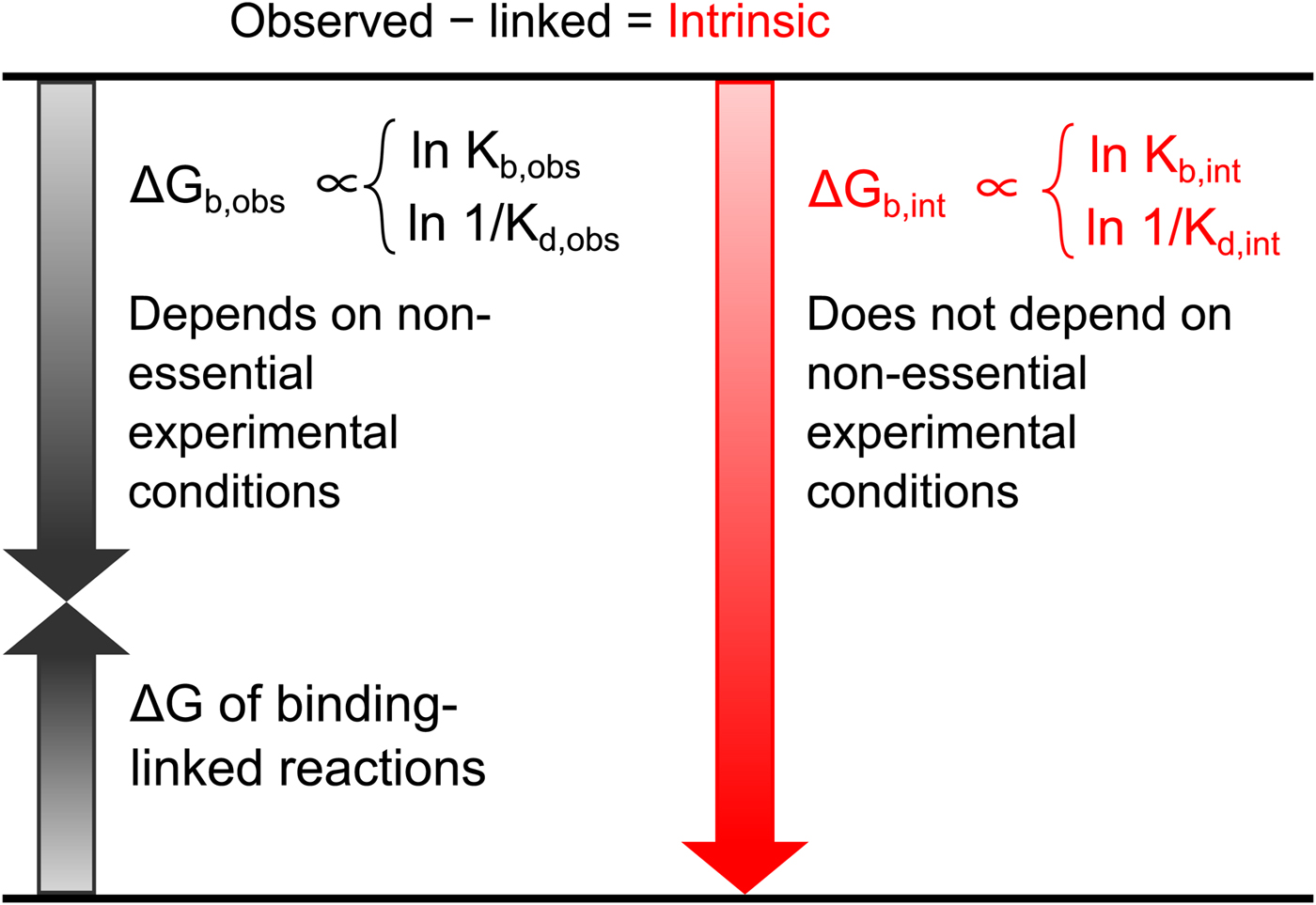 Observed − linked = Intrinsic

$\Delta G_{b,obs} \propto \begin{cases} \ln K_{b,obs} \\ \ln 1/K_{d,obs} \end{cases}$

Depends on non-essential experimental conditions

ΔG of binding-linked reactions

$\Delta G_{b,int} \propto \begin{cases} \ln K_{b,int} \\ \ln 1/K_{d,int} \end{cases}$

Does not depend on non-essential experimental conditions